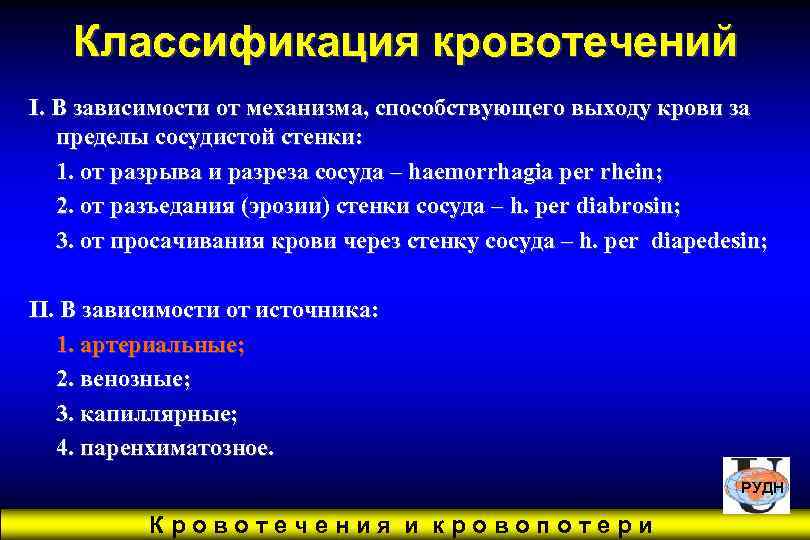 Классификация кровотечений

I. В зависимости от механизма, способствующего выходу крови за пределы сосудистой стенки:

1. от разрыва и разреза сосуда – haemorrhagia per rhein;

2. от разъедания (эрозии) стенки сосуда – h. per diabrosin;

3. от просачивания крови через стенку сосуда – h. per diapedesin;

II. В зависимости от источника:

1. артериальные;

2. венозные;

3. капиллярные;

4. паренхиматозное.

РУДН

Кровотечения и кровопотери